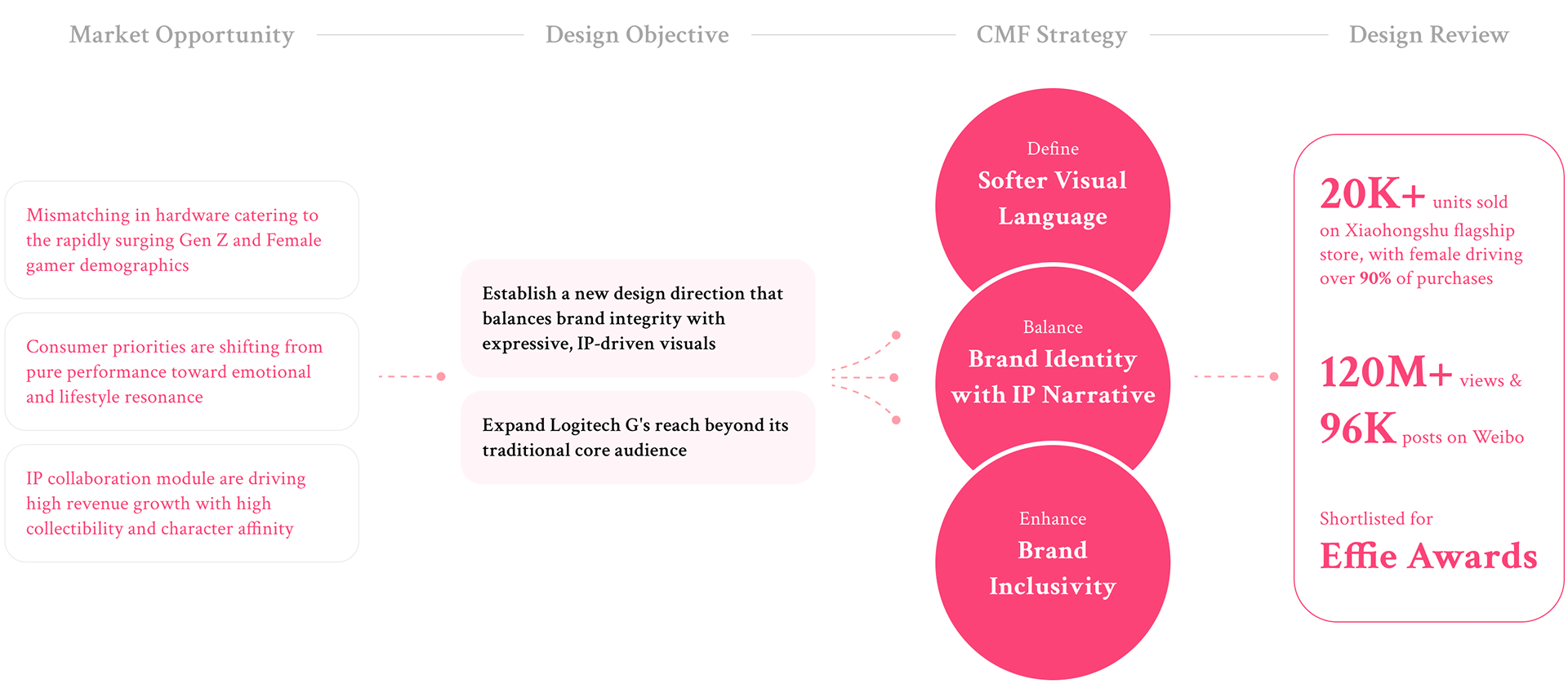 Market Opportunity

Design Objective

CMF Strategy

Design Review

Mismatching in hardware catering to the rapidly surging Gen Z and Female gamer demographics

Consumer priorities are shifting from pure performance toward emotional and lifestyle resonance

IP collaboration module are driving high revenue growth with high collectibility and character affinity

Establish a new design direction that balances brand integrity with expressive, IP-driven visuals

Expand Logitech G's reach beyond its traditional core audience

Define
Softer Visual Language

Balance
Brand Identity with IP Narrative

Enhance
Brand Inclusivity

20K+ units sold on Xiaohongshu flagship store, with female driving over 90% of purchases

120M+ views & 96K posts on Weibo

Shortlisted for
Effie Awards